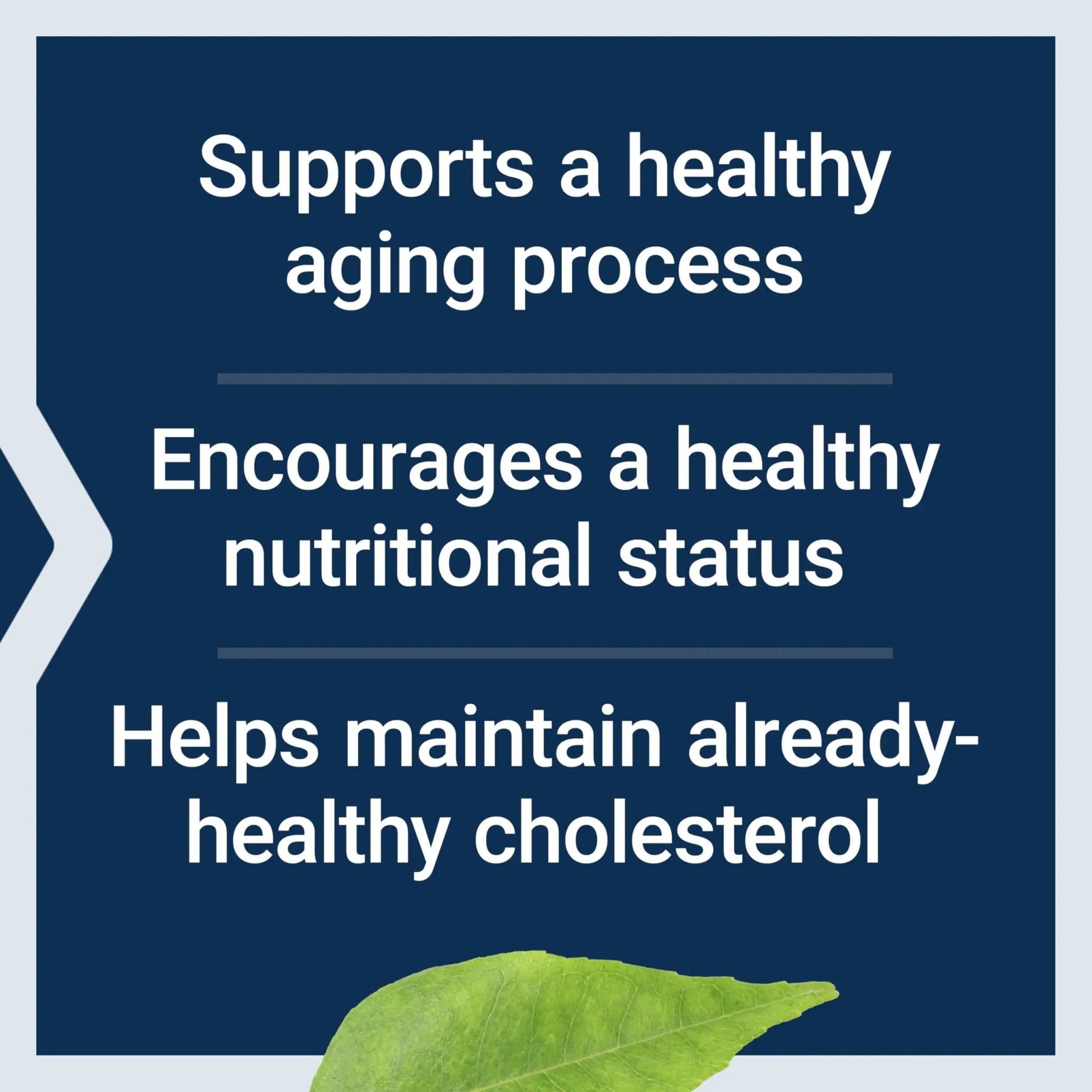 Supports a healthy aging process

Encourages a healthy nutritional status

Helps maintain already-healthy cholesterol